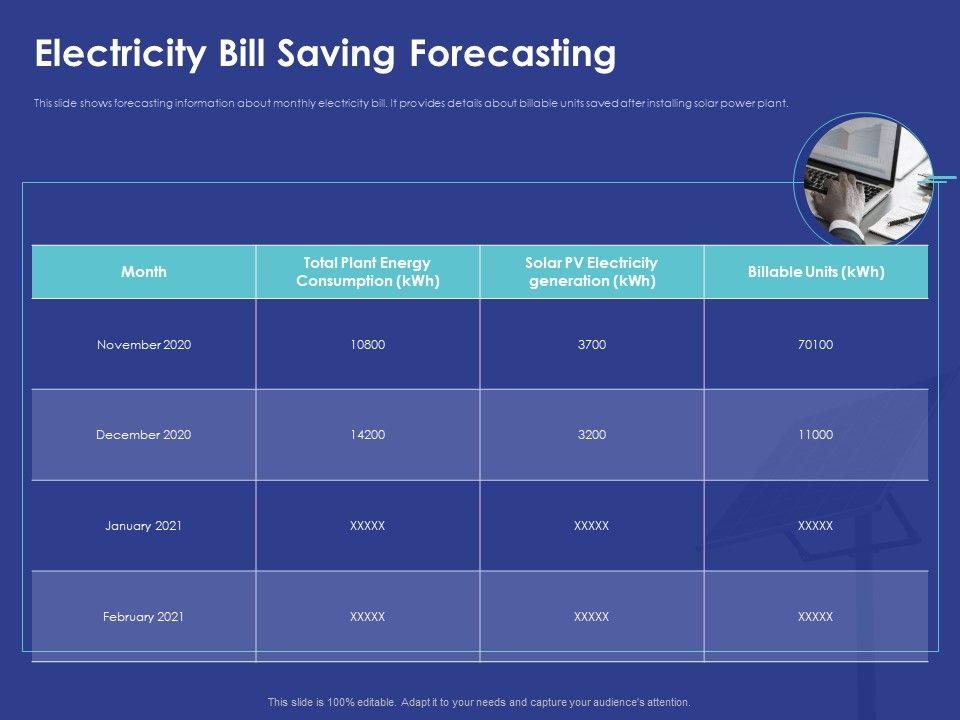 Electricity Bill Saving Forecasting

This slide shows forecasting information about monthly electricity bill. It provides details about billable units saved after installing solar power plant.

| Month | Total Plant Energy Consumption (kWh) | Solar PV Electricity generation (kWh) | Billable Units (kWh) |
|---|---|---|---|
| November 2020 | 10800 | 3700 | 70100 |
| December 2020 | 14200 | 3200 | 11000 |
| January 2021 | XXXXX | XXXXX | XXXXX |
| February 2021 | XXXXX | XXXXX | XXXXX |

This slide is 100% editable. Adapt it to your needs and capture your audience's attention.